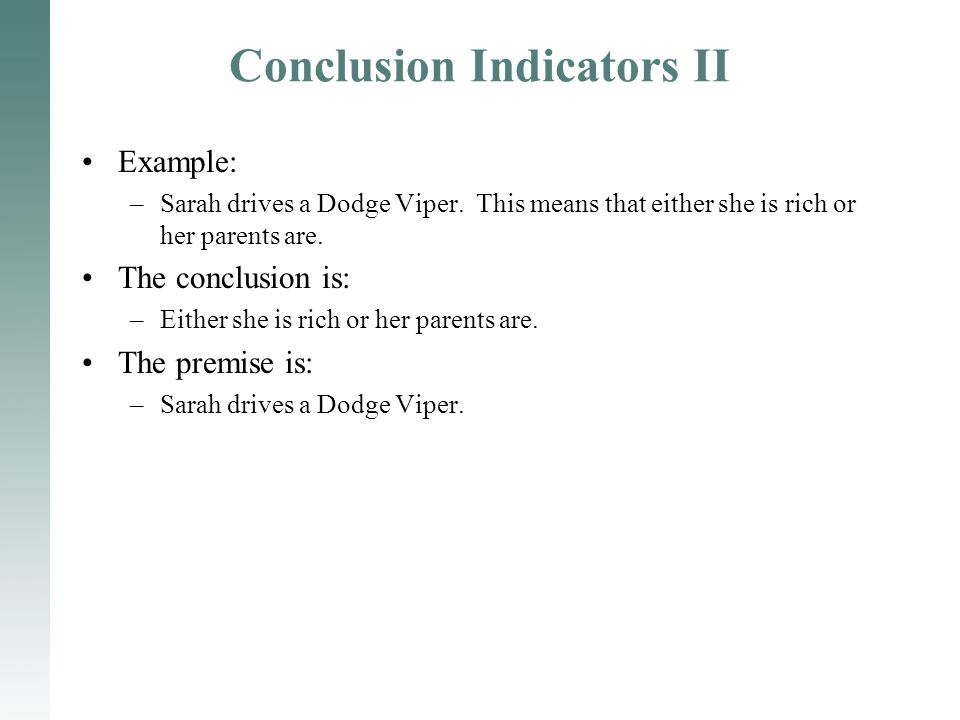 Conclusion Indicators II

• Example:
– Sarah drives a Dodge Viper.  This means that either she is rich or her parents are.

• The conclusion is:
– Either she is rich or her parents are.

• The premise is:
– Sarah drives a Dodge Viper.